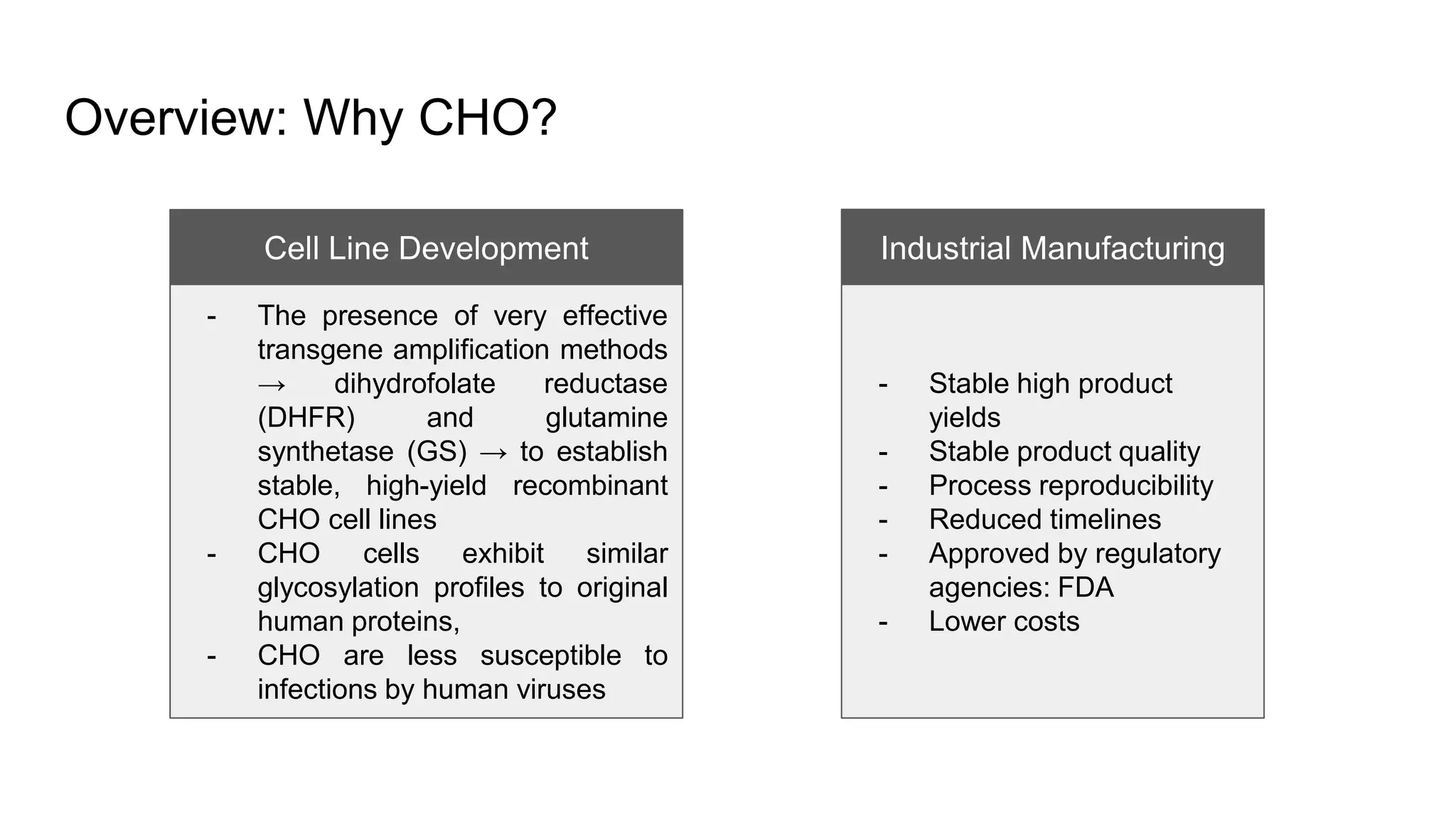 Overview: Why CHO?

Cell Line Development

- The presence of very effective transgene amplification methods → dihydrofolate reductase (DHFR) and glutamine synthetase (GS) → to establish stable, high-yield recombinant CHO cell lines
- CHO cells exhibit similar glycosylation profiles to original human proteins,
- CHO are less susceptible to infections by human viruses

Industrial Manufacturing

- Stable high product yields
- Stable product quality
- Process reproducibility
- Reduced timelines
- Approved by regulatory agencies: FDA
- Lower costs